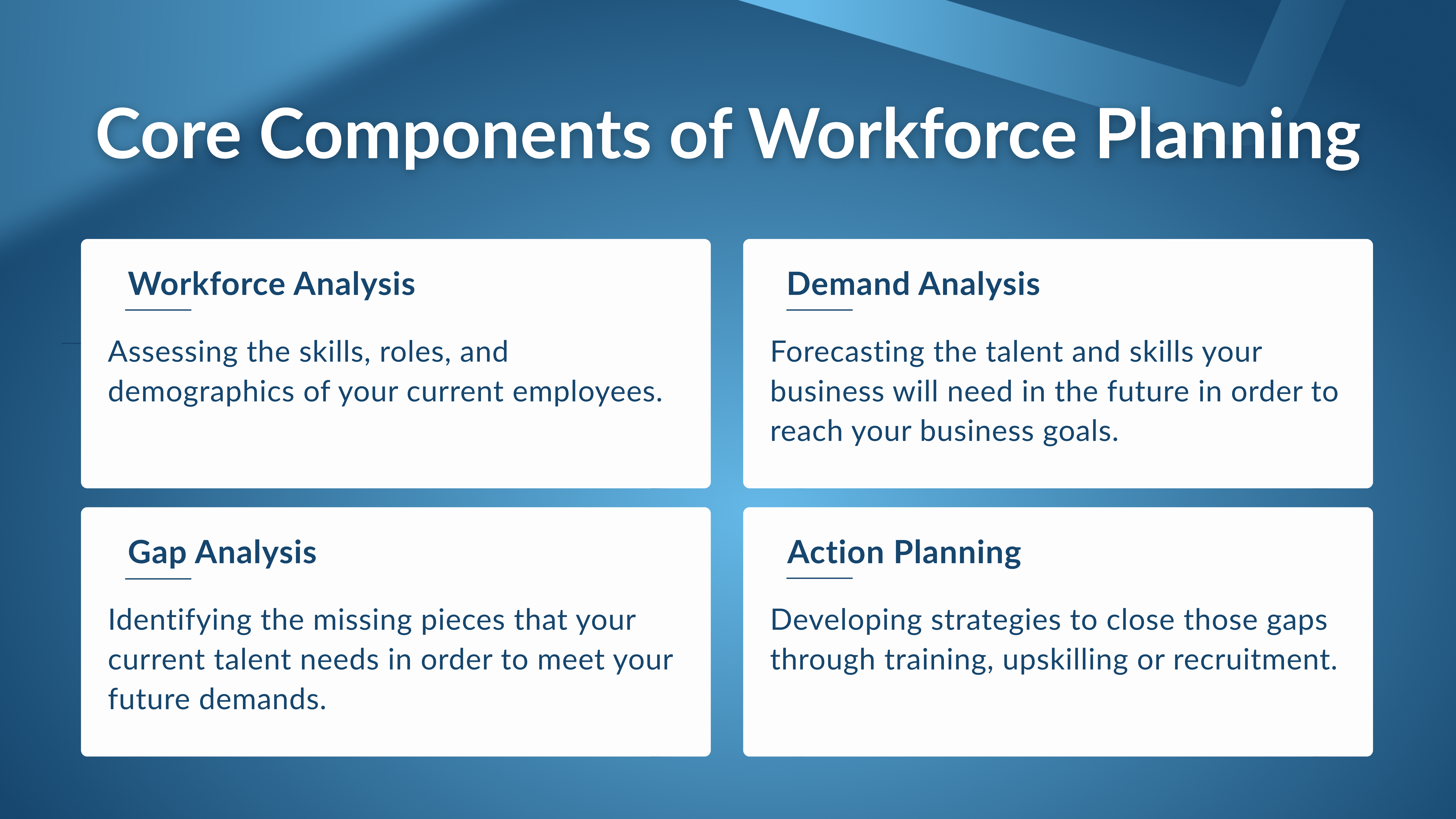 Core Components of Workforce Planning

Workforce Analysis

Assessing the skills, roles, and demographics of your current employees.

Demand Analysis

Forecasting the talent and skills your business will need in the future in order to reach your business goals.

Gap Analysis

Identifying the missing pieces that your current talent needs in order to meet your future demands.

Action Planning

Developing strategies to close those gaps through training, upskilling or recruitment.